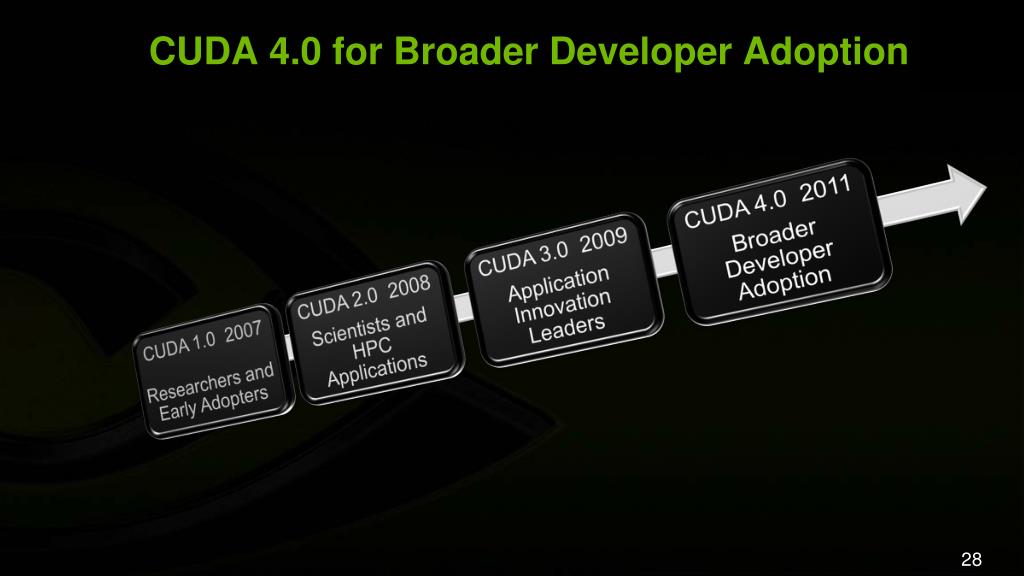 CUDA 4.0 for Broader Developer Adoption

CUDA 1.0 2007

Researchers and Early Adopters

CUDA 2.0 2008

Scientists and HPC Applications

CUDA 3.0 2009

Application Innovation Leaders

CUDA 4.0 2011

Broader Developer Adoption

28